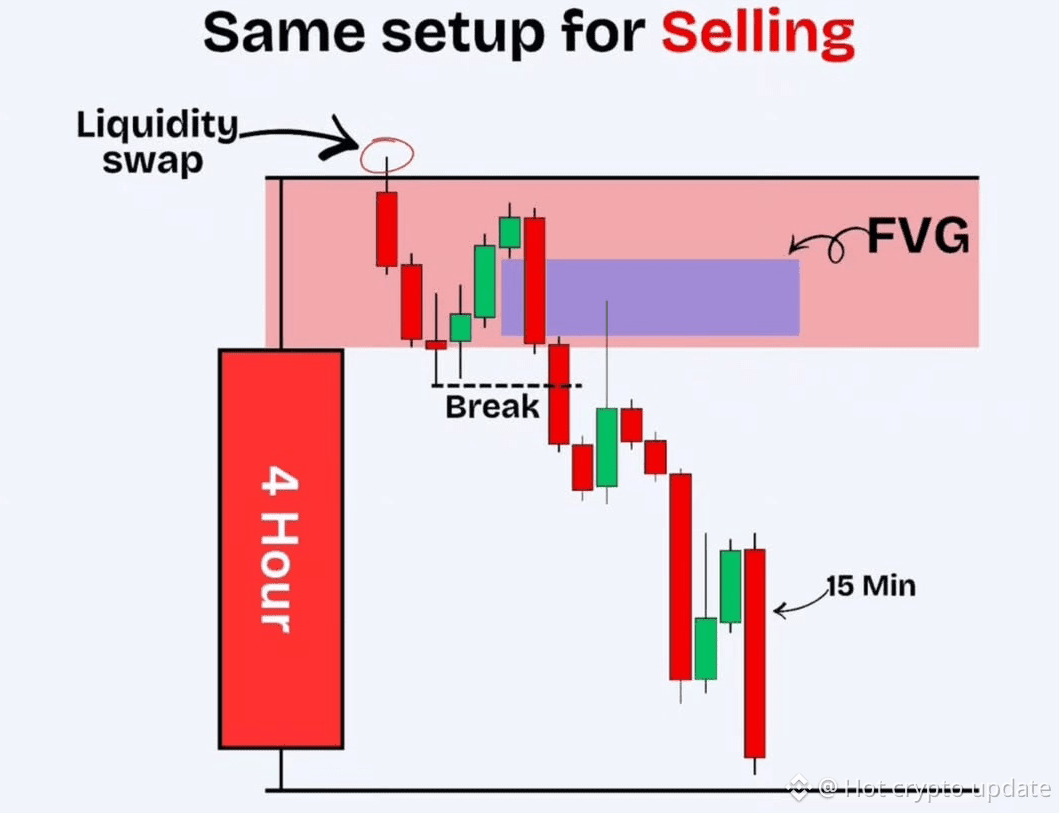 Same setup for Selling

Liquidity swap

FVG

Break

4 Hour

15 Min

@ Hot crypto update